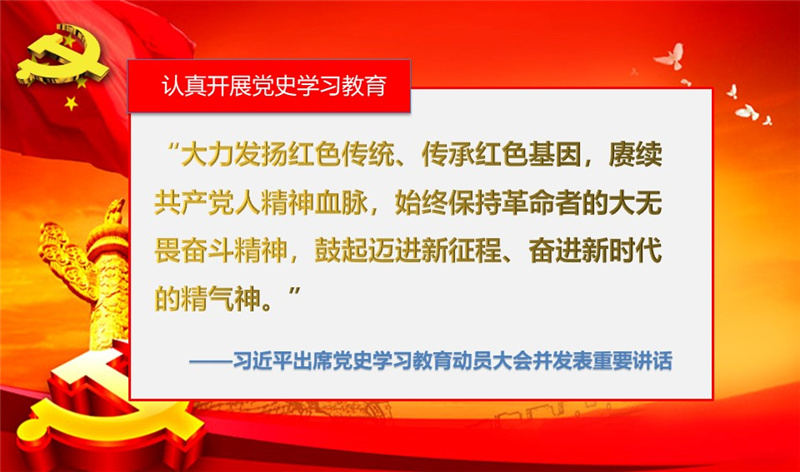 认真开展党史学习教育

“大力发扬红色传统、传承红色基因，赓续共产党人精神血脉，始终保持革命者的大无畏奋斗精神，鼓起迈进新征程、奋进新时代的精气神。”

——习近平出席党史学习教育动员大会并发表重要讲话